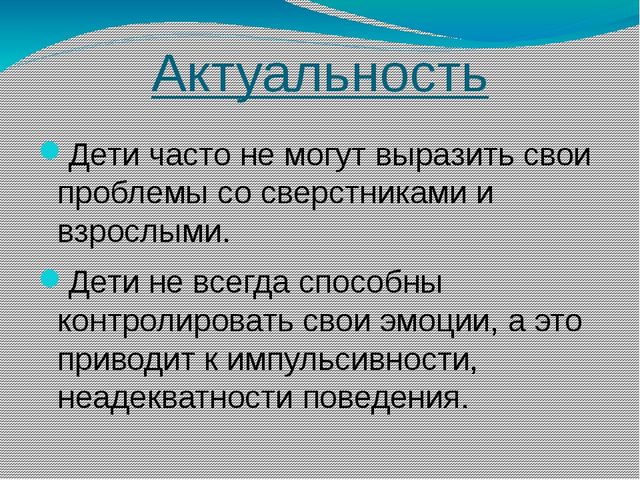 Актуальность

Дети часто не могут выразить свои проблемы со сверстниками и взрослыми.

Дети не всегда способны контролировать свои эмоции, а это приводит к импульсивности, неадекватности поведения.